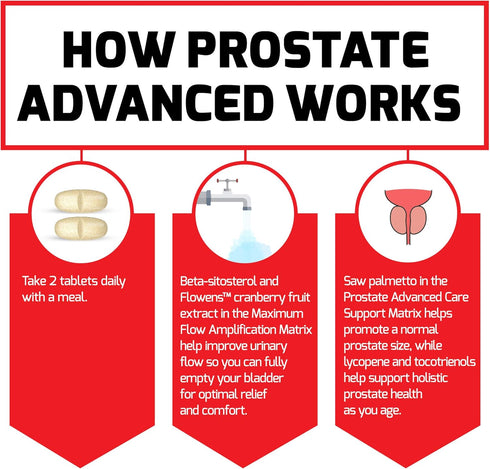 HOW PROSTATE ADVANCED WORKS

Take 2 tablets daily with a meal.

Beta-sitosterol and Flowens™ cranberry fruit extract in the Maximum Flow Amplification Matrix help improve urinary flow so you can fully empty your bladder for optimal relief and comfort.

Saw palmetto in the Prostate Advanced Care Support Matrix helps promote a normal prostate size, while lycopene and tocotrienols help support holistic prostate health as you age.